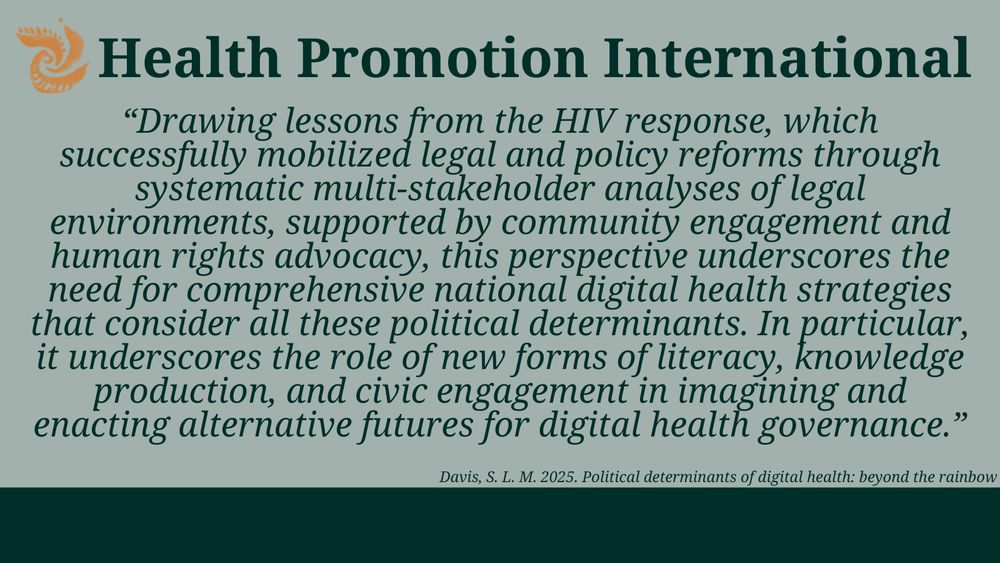 Health Promotion International

“Drawing lessons from the HIV response, which successfully mobilized legal and policy reforms through systematic multi-stakeholder analyses of legal environments, supported by community engagement and human rights advocacy, this perspective underscores the need for comprehensive national digital health strategies that consider all these political determinants. In particular, it underscores the role of new forms of literacy, knowledge production, and civic engagement in imagining and enacting alternative futures for digital health governance.”

Davis, S. L. M. 2025. Political determinants of digital health: beyond the rainbow